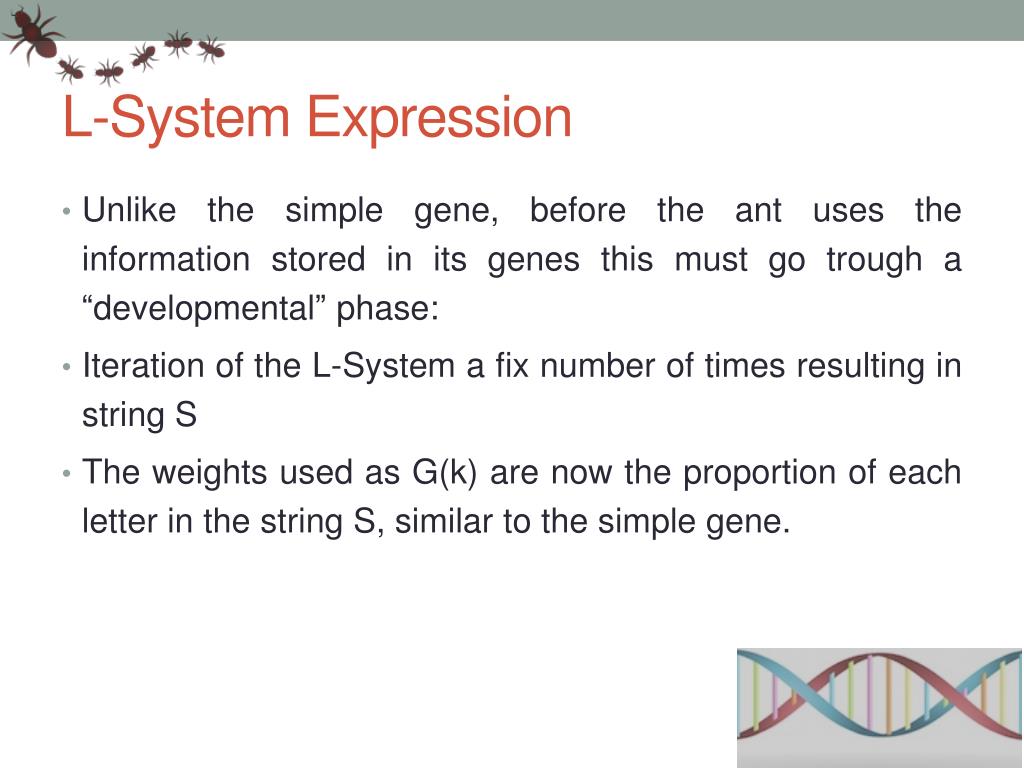 L-System Expression

• Unlike the simple gene, before the ant uses the information stored in its genes this must go trough a “developmental” phase:

• Iteration of the L-System a fix number of times resulting in string S

• The weights used as G(k) are now the proportion of each letter in the string S, similar to the simple gene.